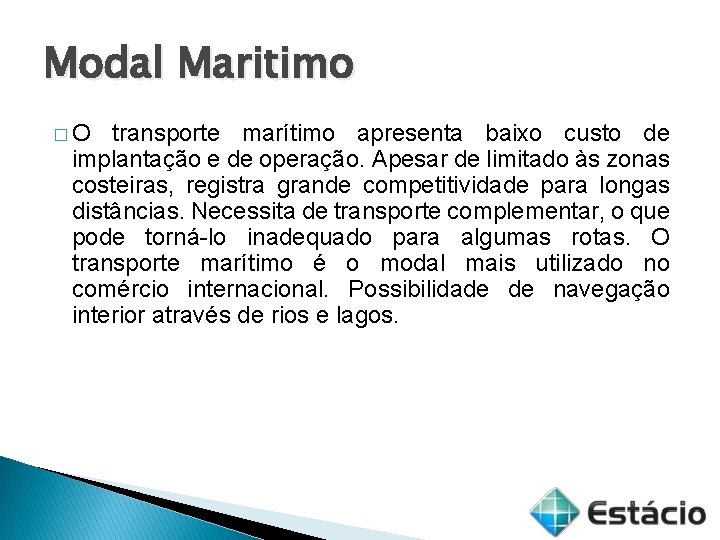 Modal Maritimo

□ O transporte marítimo apresenta baixo custo de implantação e de operação. Apesar de limitado às zonas costeiras, registra grande competitividade para longas distâncias. Necessita de transporte complementar, o que pode torná-lo inadequado para algumas rotas. O transporte marítimo é o modal mais utilizado no comércio internacional. Possibilidade de navegação interior através de rios e lagos.

Estácio